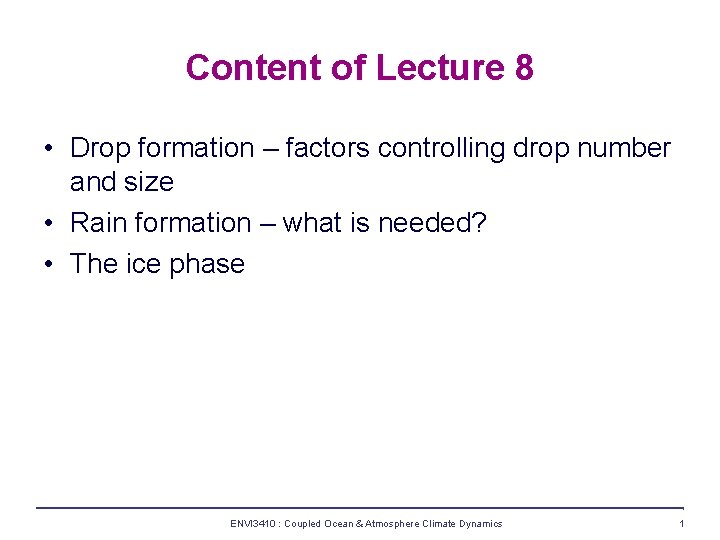 Content of Lecture 8

• Drop formation – factors controlling drop number and size
• Rain formation – what is needed?
• The ice phase

ENVI3410 : Coupled Ocean & Atmosphere Climate Dynamics

1